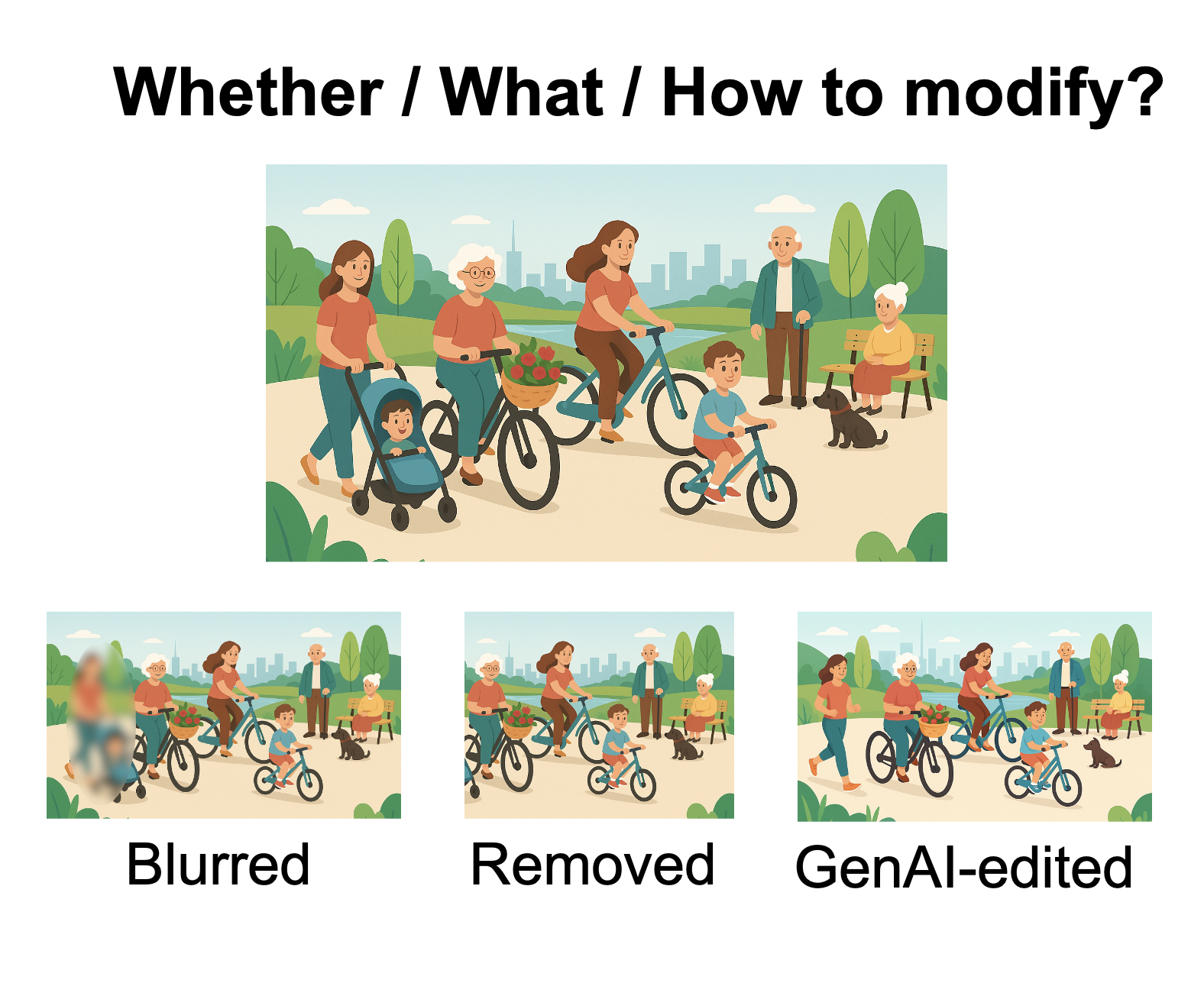 Whether / What / How to modify?

Blurred

Removed

GenAI-edited